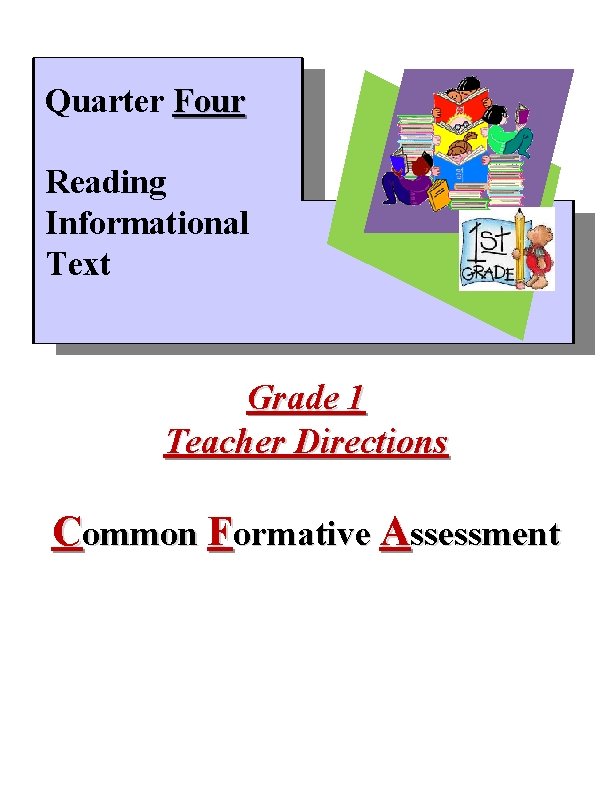 Quarter Four

Reading Informational Text

1st GRADE

Grade 1
Teacher Directions

Common Formative Assessment